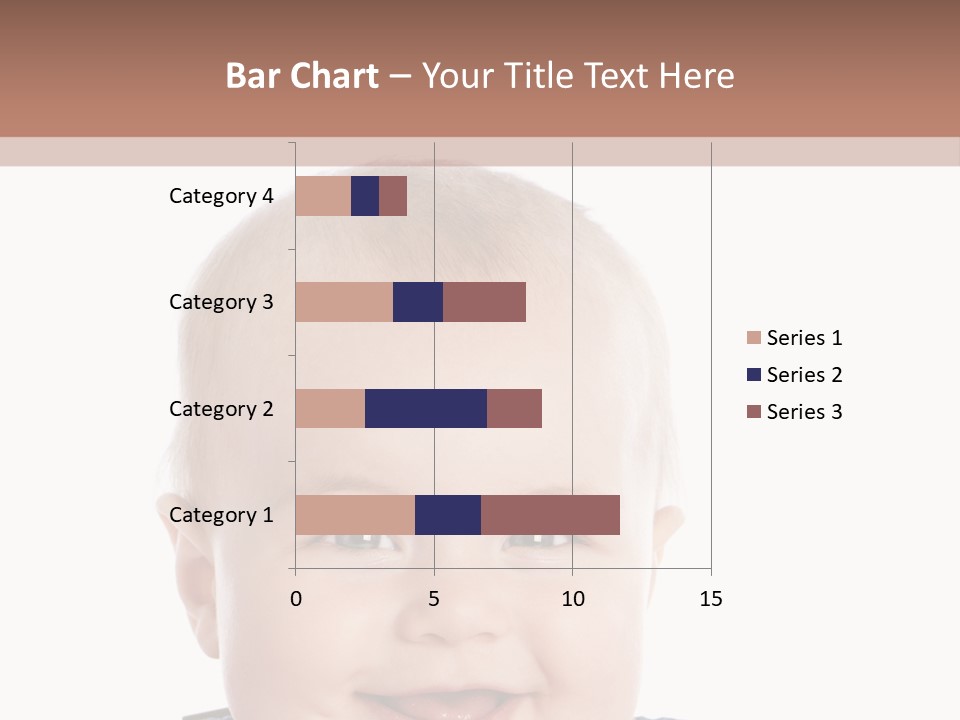 Bar Chart – Your Title Text Here

Category 4
Category 3
Category 2
Category 1

0
5
10
15

Series 1
Series 2
Series 3